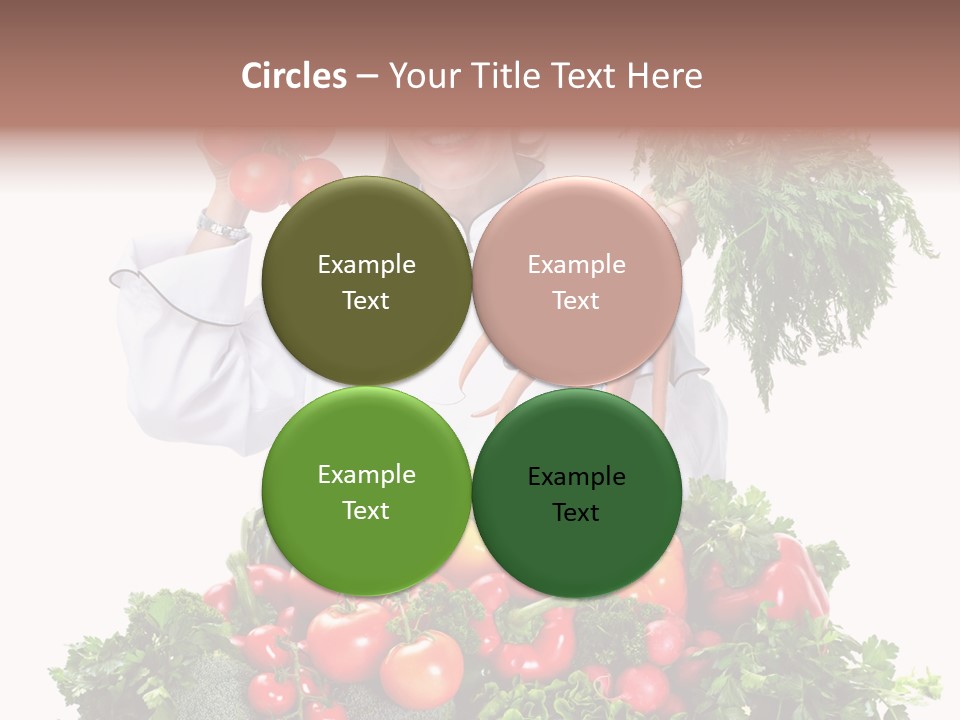 Circles – Your Title Text Here

Example Text

Example Text

Example Text

Example Text